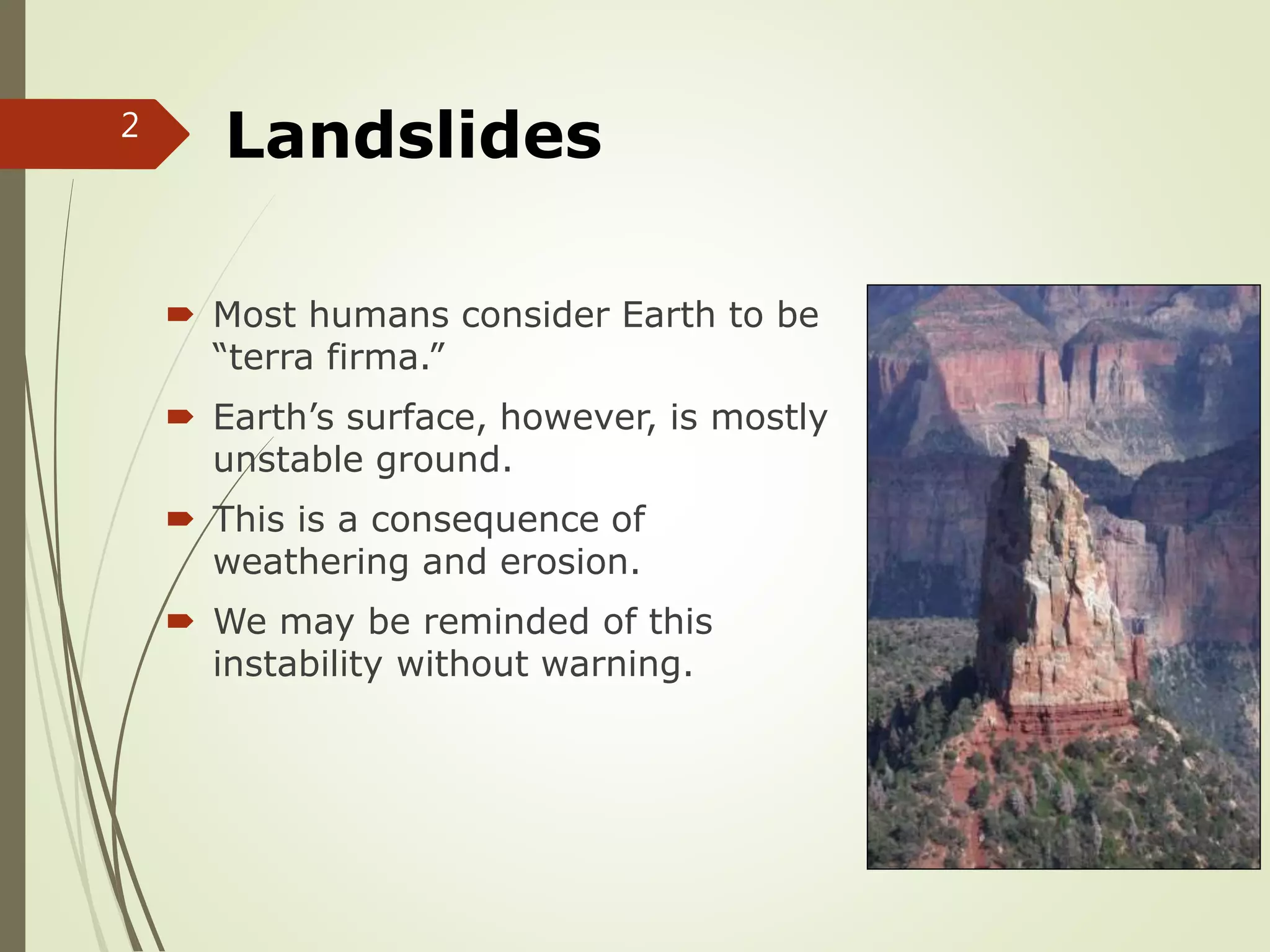 2

Landslides

Most humans consider Earth to be “terra firma.”

Earth’s surface, however, is mostly unstable ground.

This is a consequence of weathering and erosion.

We may be reminded of this instability without warning.